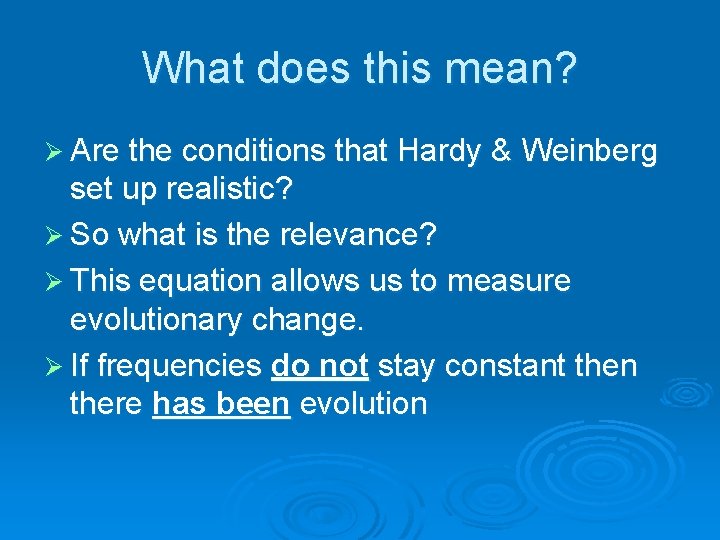 What does this mean?

➢ Are the conditions that Hardy & Weinberg set up realistic?

➢ So what is the relevance?

➢ This equation allows us to measure evolutionary change.

➢ If frequencies do not stay constant then there has been evolution